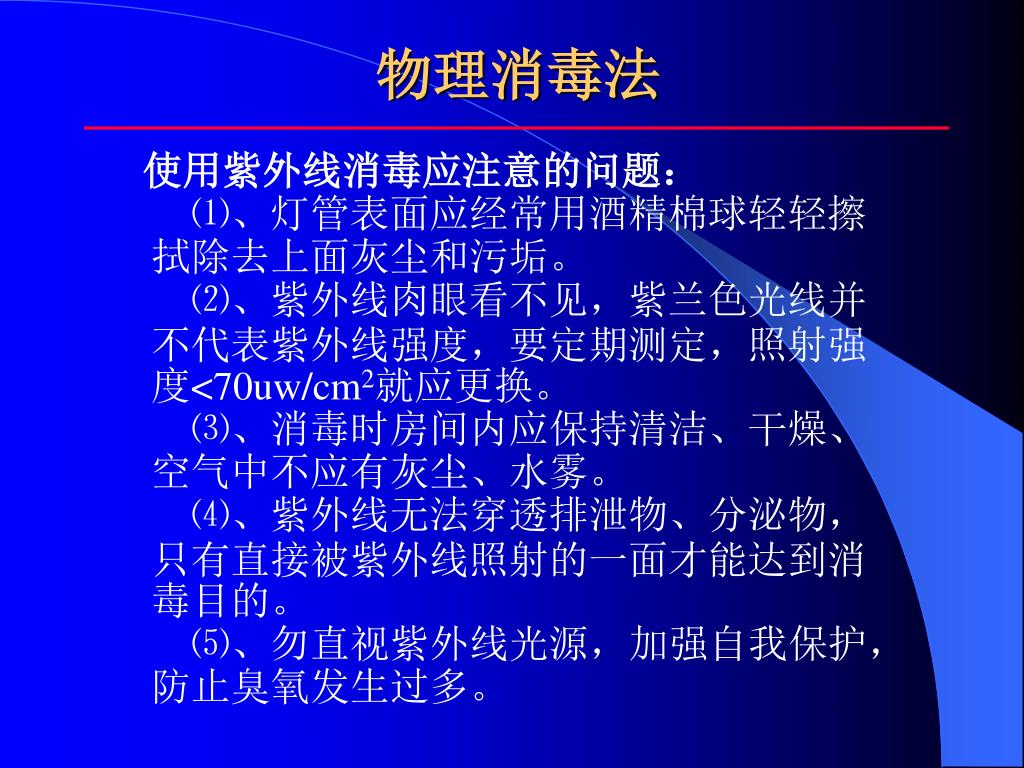 物理消毒法

使用紫外线消毒应注意的问题：

⑴、灯管表面应经常用酒精棉球轻轻擦拭除去上面灰尘和污垢。

⑵、紫外线肉眼看不见，紫兰色光线并不代表紫外线强度，要定期测定，照射强度<70uw/cm$^2$就应更换。

⑶、消毒时房间内应保持清洁、干燥、空气中不应有灰尘、水雾。

⑷、紫外线无法穿透排泄物、分泌物，只有直接被紫外线照射的一面才能达到消毒目的。

⑸、勿直视紫外线光源，加强自我保护，防止臭氧发生过多。